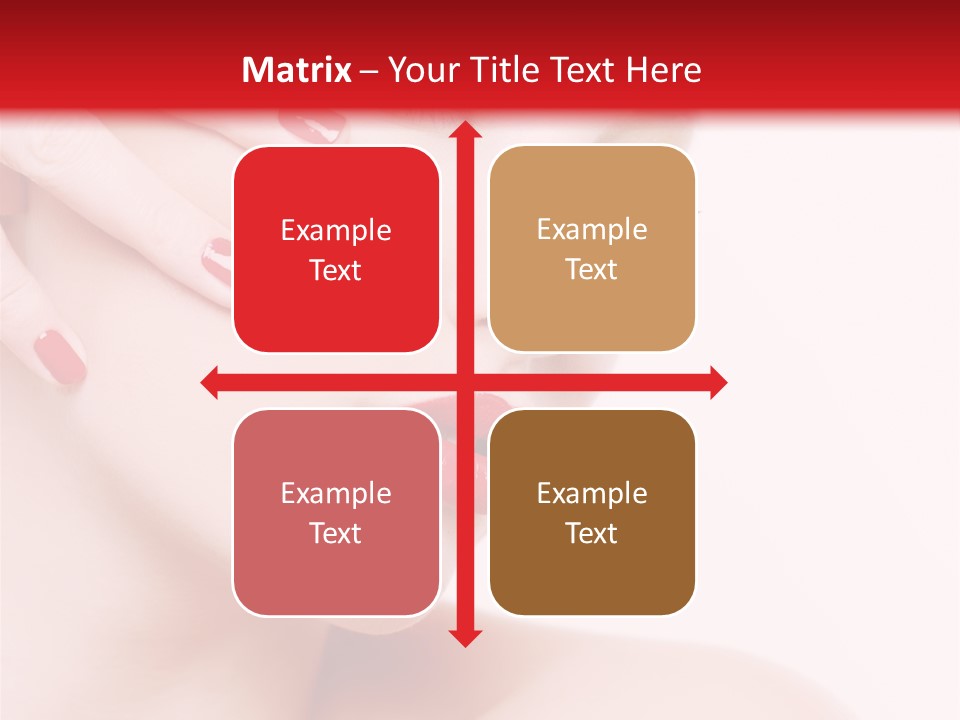 Matrix – Your Title Text Here

Example Text

Example Text

Example Text

Example Text